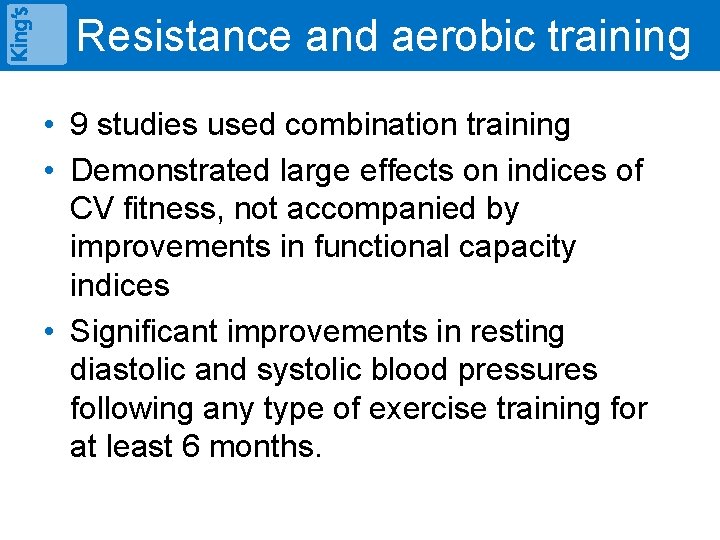 King's

Resistance and aerobic training

• 9 studies used combination training
• Demonstrated large effects on indices of CV fitness, not accompanied by improvements in functional capacity indices
• Significant improvements in resting diastolic and systolic blood pressures following any type of exercise training for at least 6 months.